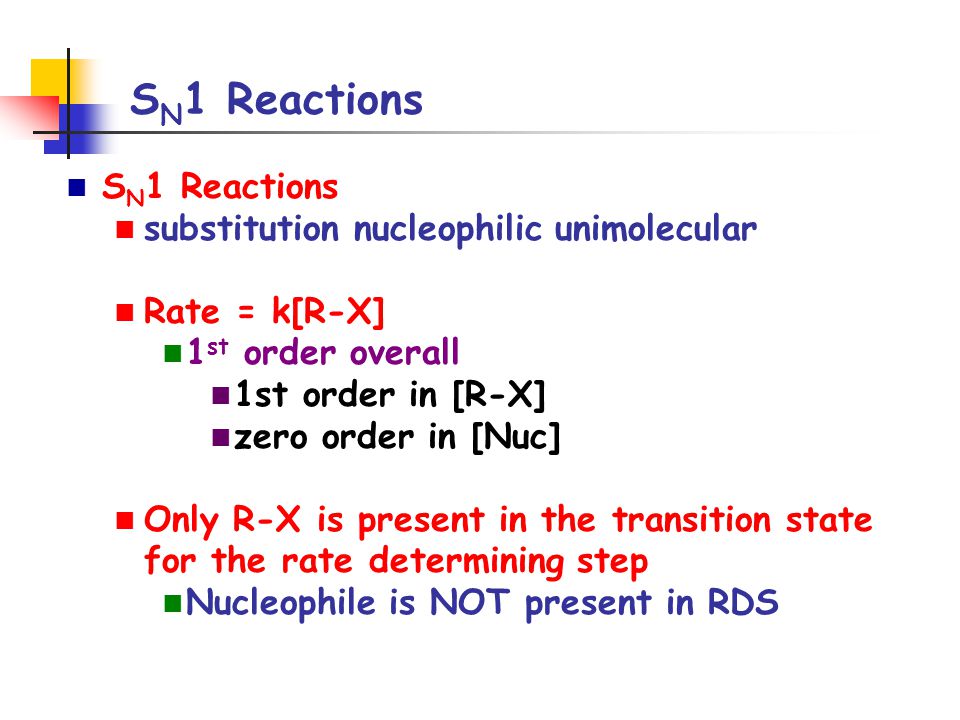 $S_N1$ Reactions

- $S_N1$ Reactions
  - substitution nucleophilic unimolecular
  - Rate = k[R-X]
    - $1^{st}$ order overall
      - 1st order in [R-X]
      - zero order in [Nuc]
  - Only R-X is present in the transition state for the rate determining step
    - Nucleophile is NOT present in RDS